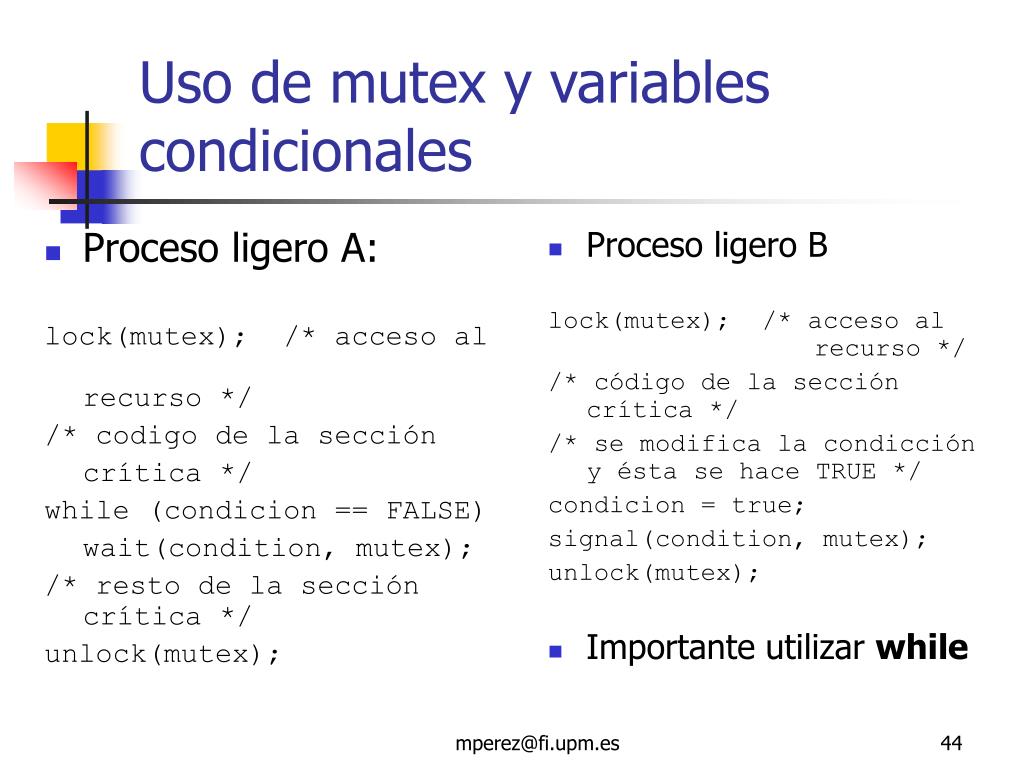 Uso de mutex y variables condicionales

Proceso ligero A:

lock(mutex); /* acceso al recurso */
/* codigo de la sección crítica */
while (condicion == FALSE)
wait(condition, mutex);
/* resto de la sección crítica */
unlock(mutex);

Proceso ligero B

lock(mutex); /* acceso al recurso */
/* código de la sección crítica */
/* se modifica la condicción y ésta se hace TRUE */
condicion = true;
signal(condition, mutex);
unlock(mutex);

Importante utilizar **while**

mperez@fi.upm.es

44